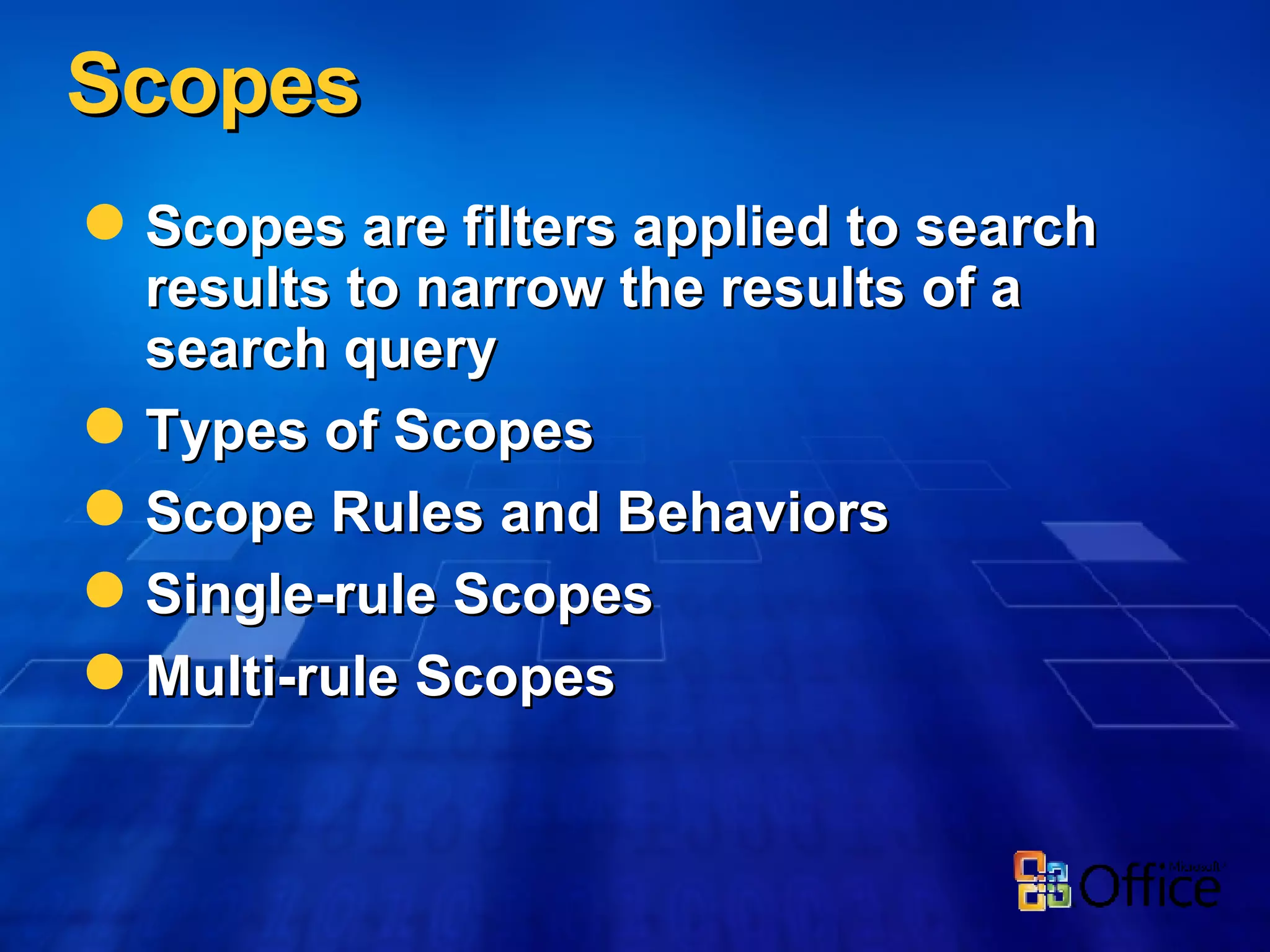 Scopes

Scopes are filters applied to search results to narrow the results of a search query

Types of Scopes

Scope Rules and Behaviors

Single-rule Scopes

Multi-rule Scopes

Microsoft Office